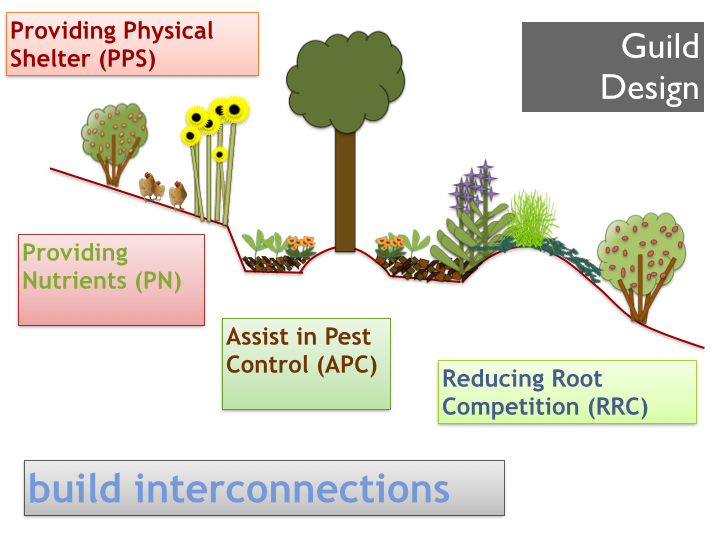 Providing Physical Shelter (PPS)

Guild Design

Providing Nutrients (PN)

Assist in Pest Control (APC)

Reducing Root Competition (RRC)

build interconnections